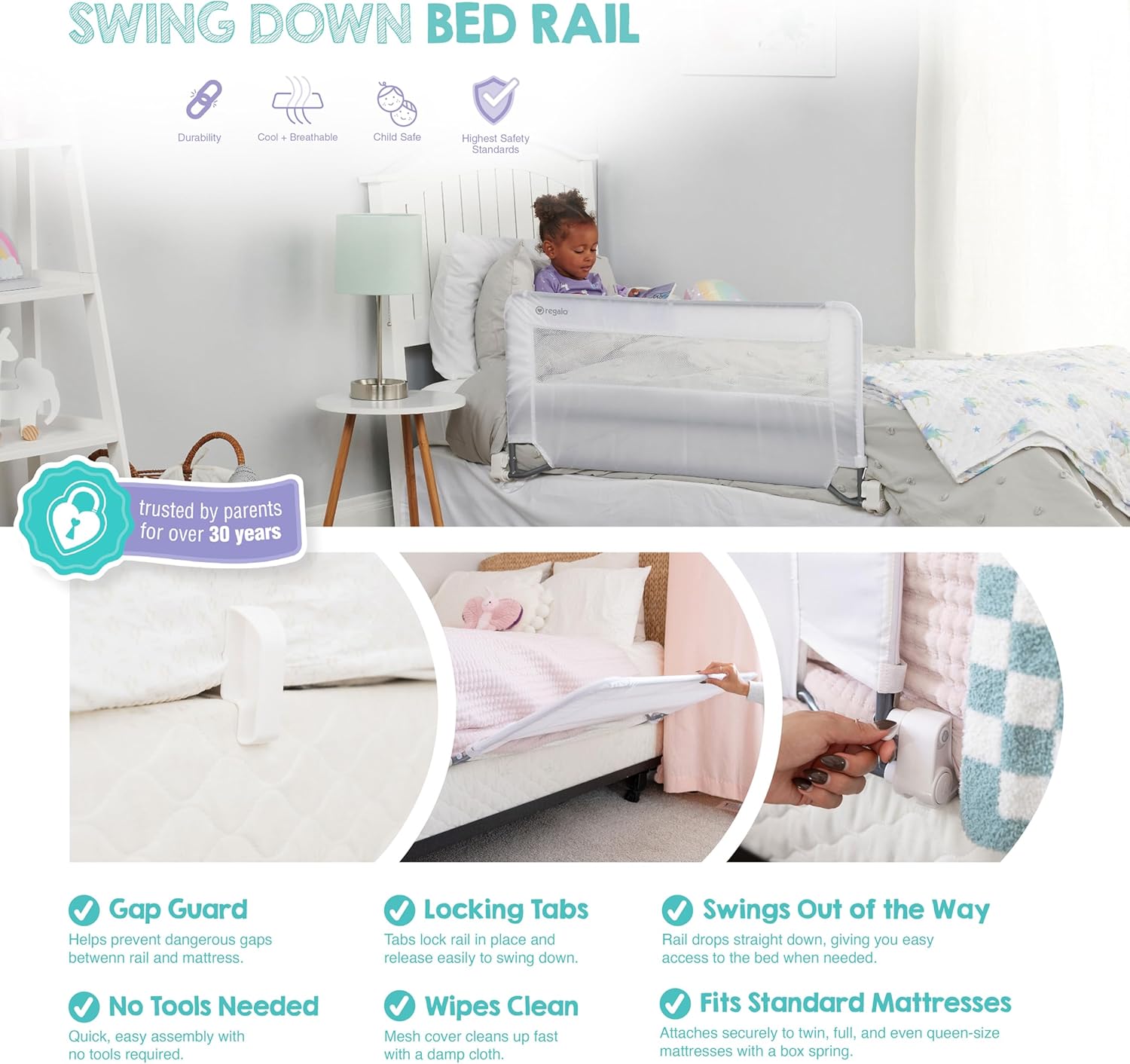 SWING DOWN BED RAIL

Durability

Cool + Breathable

Child Safe

Highest Safety Standards

regalo

trusted by parents for over 30 years

Gap Guard
Helps prevent dangerous gaps betwenn rail and mattress.

Locking Tabs
Tabs lock rail in place and release easily to swing down.

Swings Out of the Way
Rail drops straight down, giving you easy access to the bed when needed.

No Tools Needed
Quick, easy assembly with no tools required.

Wipes Clean
Mesh cover cleans up fast with a damp cloth.

Fits Standard Mattresses
Attaches securely to twin, full, and even queen-size mattresses with a box spring.